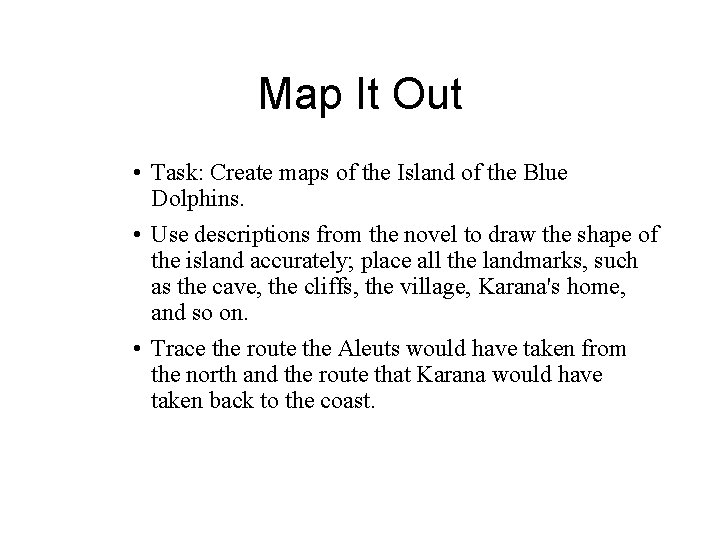 Map It Out

• Task: Create maps of the Island of the Blue Dolphins.

• Use descriptions from the novel to draw the shape of the island accurately; place all the landmarks, such as the cave, the cliffs, the village, Karana's home, and so on.

• Trace the route the Aleuts would have taken from the north and the route that Karana would have taken back to the coast.